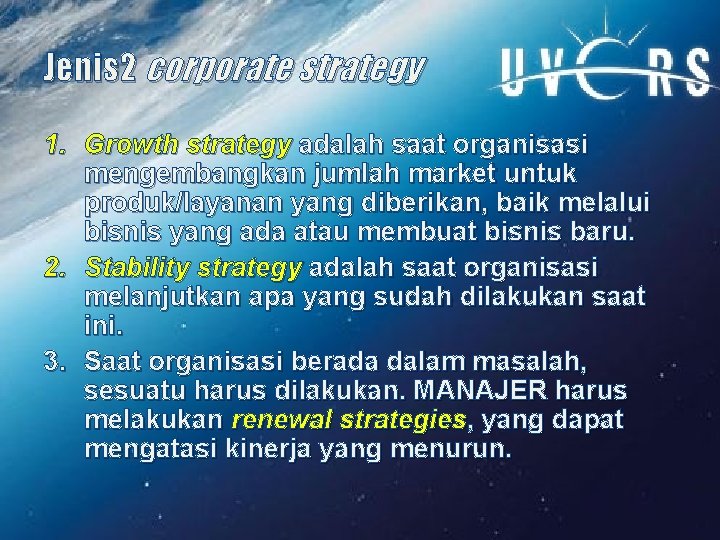 Jenis2 corporate strategy

UVERS

1. Growth strategy adalah saat organisasi mengembangkan jumlah market untuk produk/layanan yang diberikan, baik melalui bisnis yang ada atau membuat bisnis baru.
2. Stability strategy adalah saat organisasi melanjutkan apa yang sudah dilakukan saat ini.
3. Saat organisasi berada dalam masalah, sesuatu harus dilakukan. MANAJER harus melakukan renewal strategies, yang dapat mengatasi kinerja yang menurun.